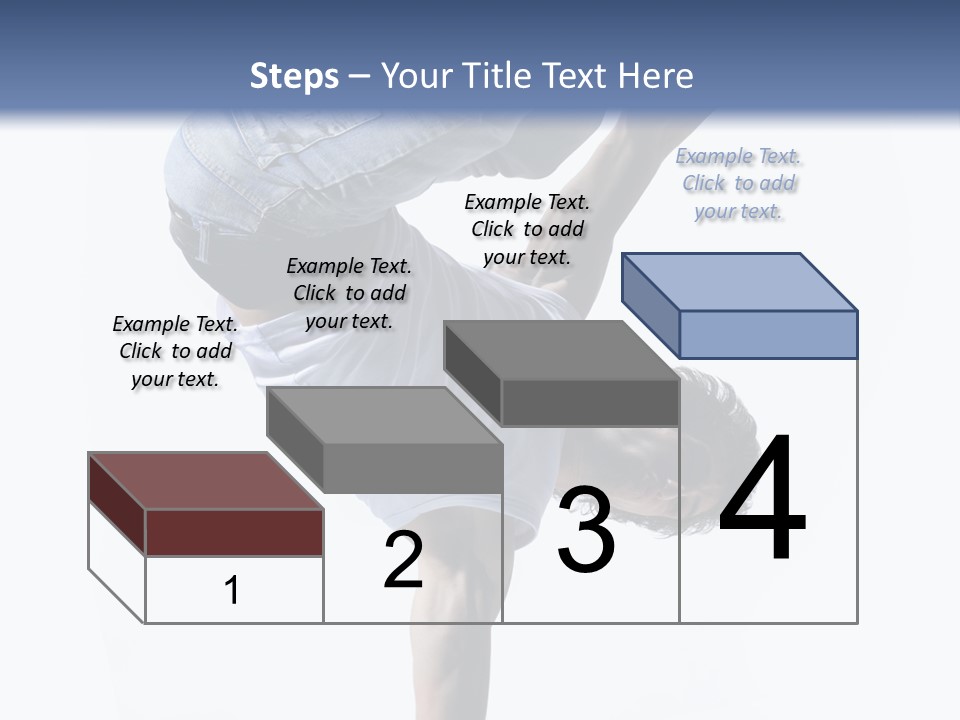 Steps – Your Title Text Here

Example Text. Click to add your text.

Example Text. Click to add your text.

Example Text. Click to add your text.

Example Text. Click to add your text.

1

2

3

4